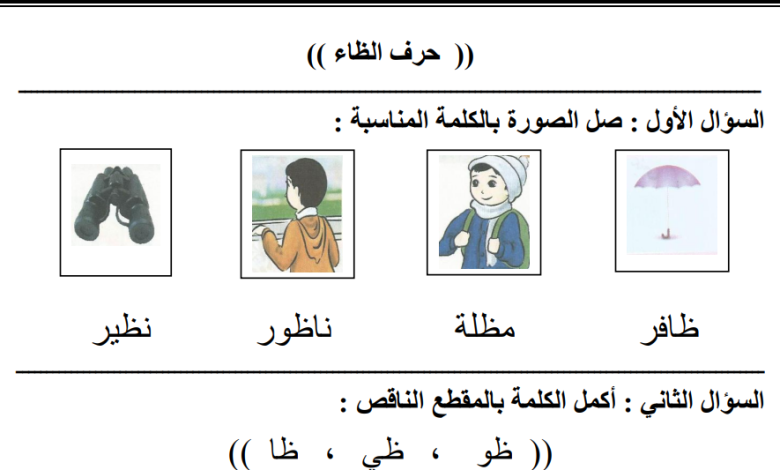 (( حرف الظاء ))

السؤال الأول : صل الصورة بالكلمة المناسبة :

ظافر مظلة ناظور نظير

السؤال الثاني : أكمل الكلمة بالمقطع الناقص :

(( ظو ، ظي ، ظا ))